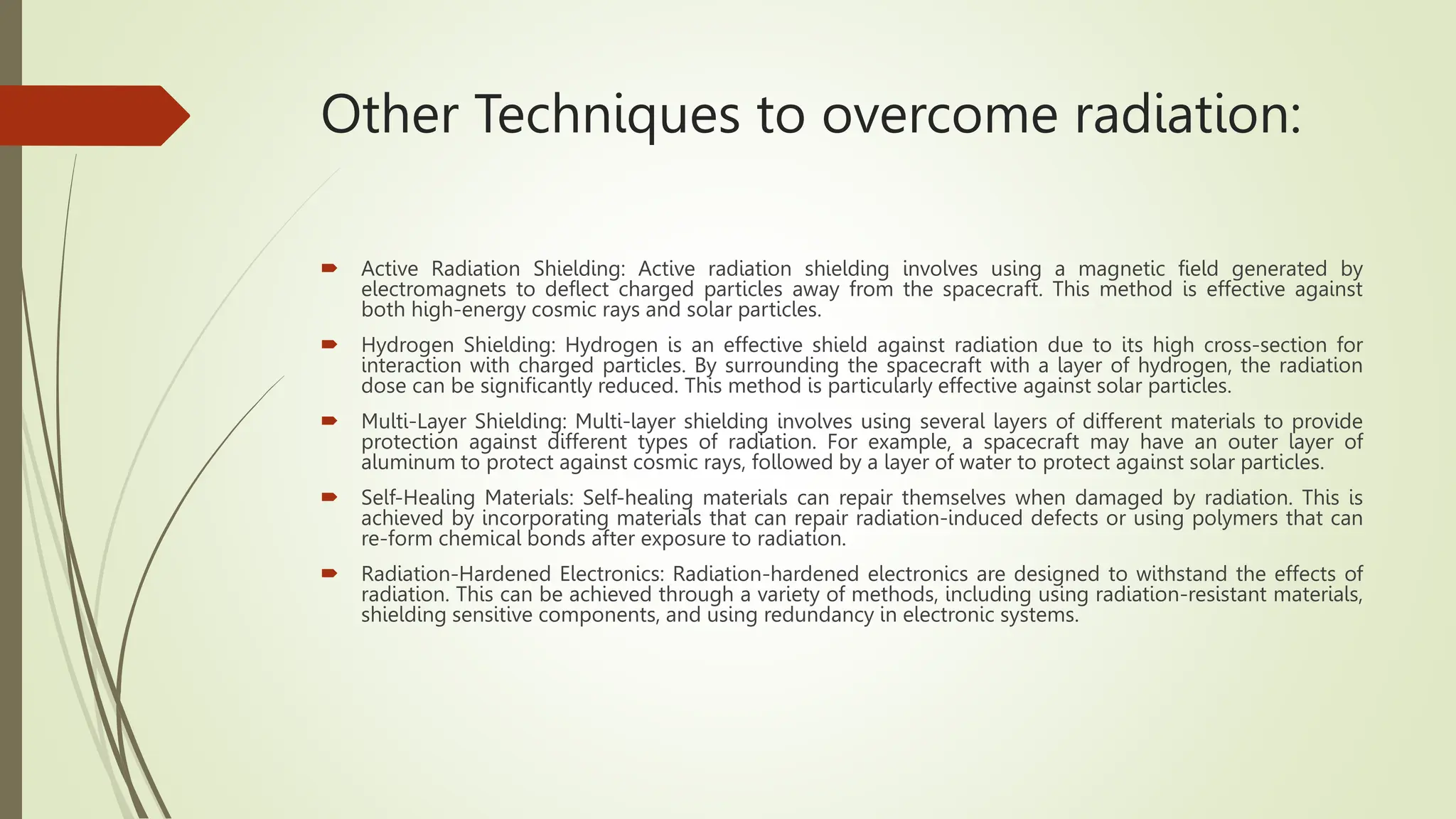 Other Techniques to overcome radiation:

Active Radiation Shielding: Active radiation shielding involves using a magnetic field generated by electromagnets to deflect charged particles away from the spacecraft. This method is effective against both high-energy cosmic rays and solar particles.

Hydrogen Shielding: Hydrogen is an effective shield against radiation due to its high cross-section for interaction with charged particles. By surrounding the spacecraft with a layer of hydrogen, the radiation dose can be significantly reduced. This method is particularly effective against solar particles.

Multi-Layer Shielding: Multi-layer shielding involves using several layers of different materials to provide protection against different types of radiation. For example, a spacecraft may have an outer layer of aluminum to protect against cosmic rays, followed by a layer of water to protect against solar particles.

Self-Healing Materials: Self-healing materials can repair themselves when damaged by radiation. This is achieved by incorporating materials that can repair radiation-induced defects or using polymers that can re-form chemical bonds after exposure to radiation.

Radiation-Hardened Electronics: Radiation-hardened electronics are designed to withstand the effects of radiation. This can be achieved through a variety of methods, including using radiation-resistant materials, shielding sensitive components, and using redundancy in electronic systems.